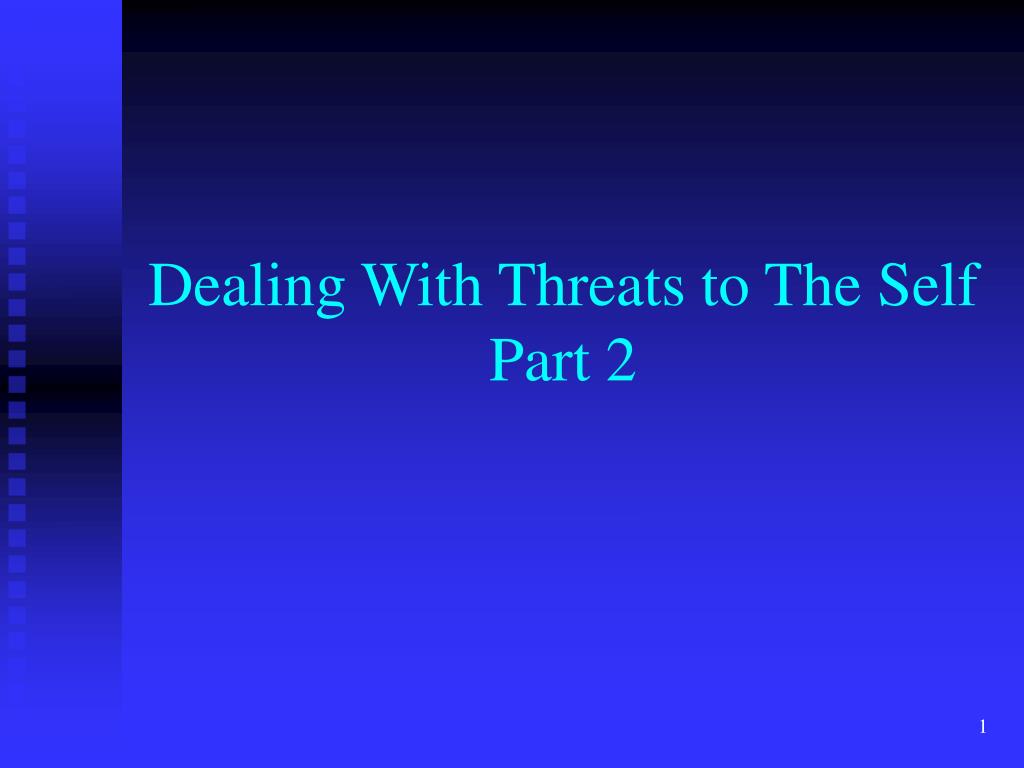 Dealing With Threats to The Self
Part 2

1